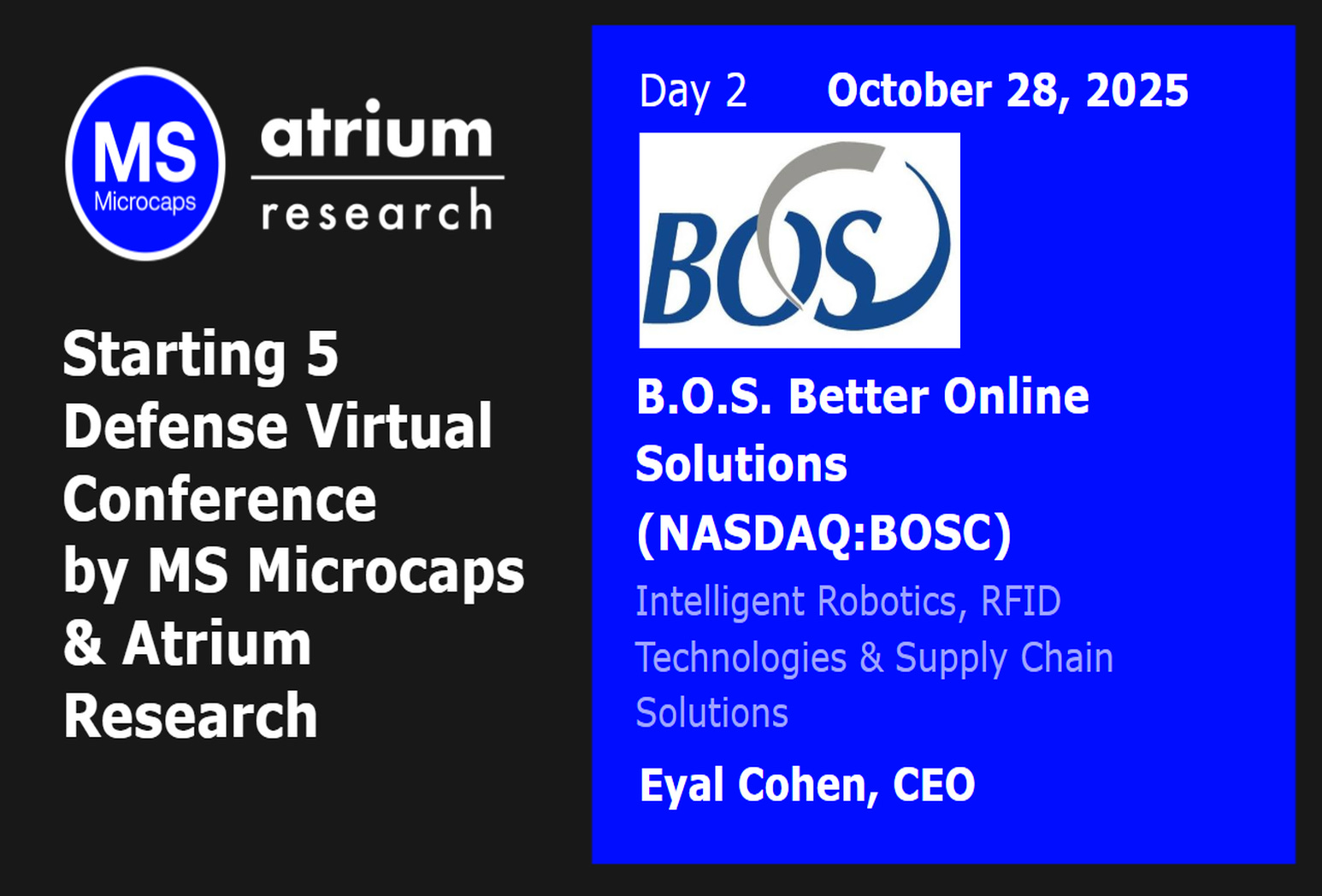 MS
Microcaps

atrium
research

Starting 5 Defense Virtual Conference by MS Microcaps & Atrium Research

Day 2 October 28, 2025

BOS

B.O.S. Better Online Solutions (NASDAQ:BOSC)

Intelligent Robotics, RFID Technologies & Supply Chain Solutions

Eyal Cohen, CEO